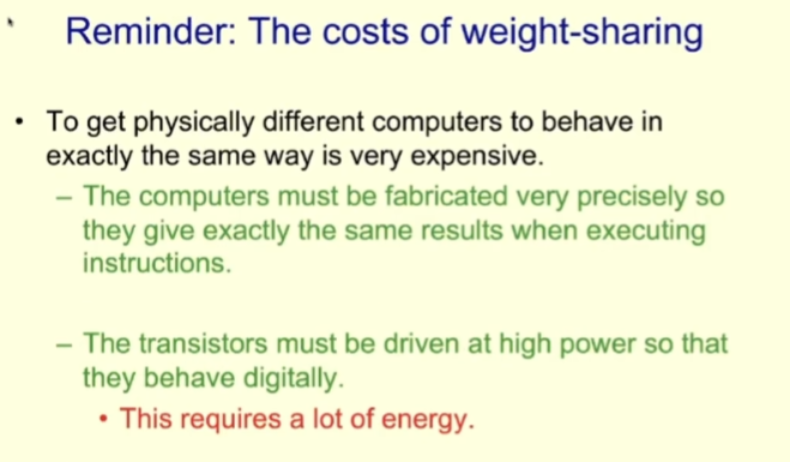 Reminder: The costs of weight-sharing

• To get physically different computers to behave in exactly the same way is very expensive.
– The computers must be fabricated very precisely so they give exactly the same results when executing instructions.

– The transistors must be driven at high power so that they behave digitally.
• This requires a lot of energy.